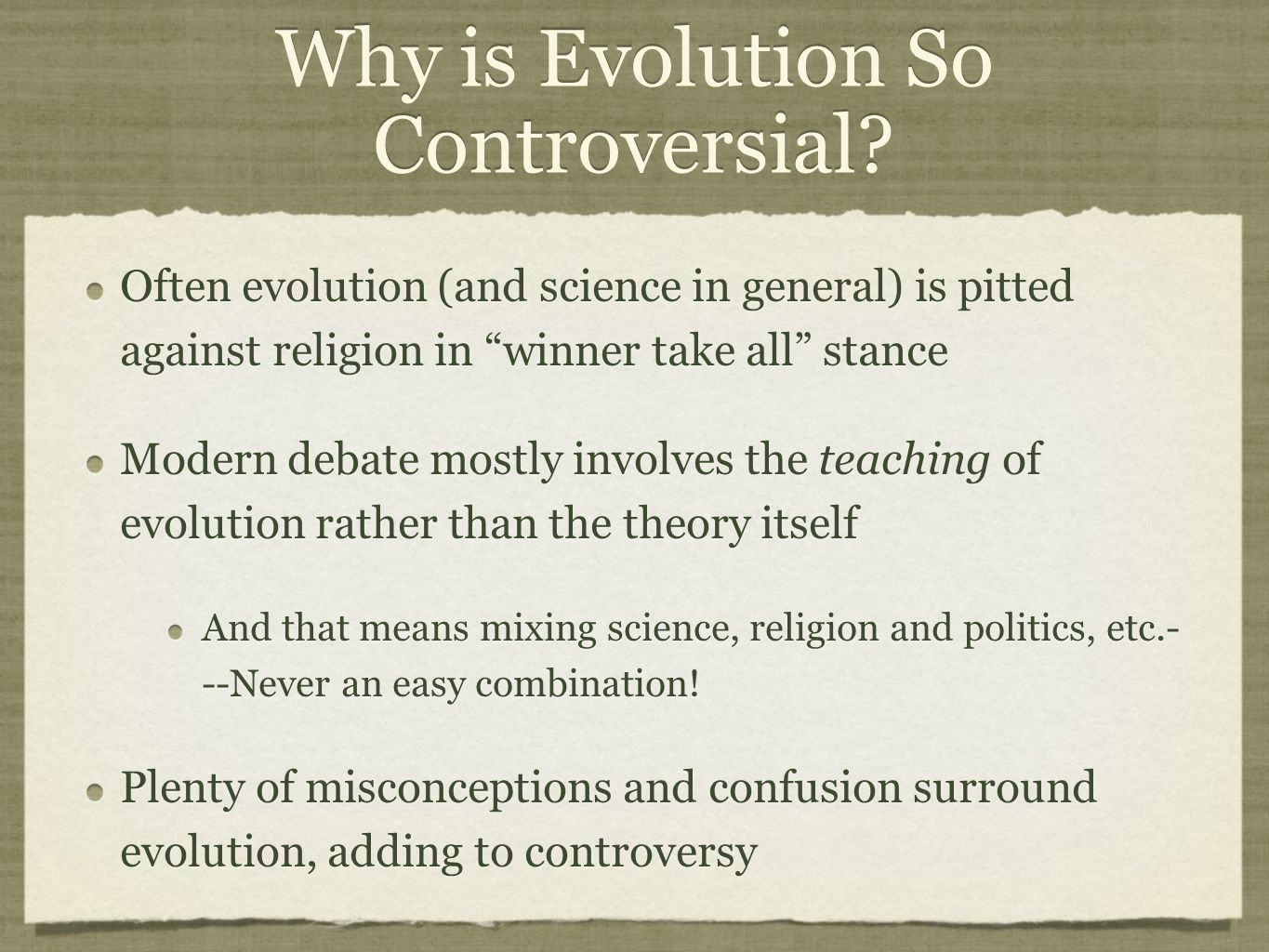 Why is Evolution So Controversial?

Often evolution (and science in general) is pitted against religion in “winner take all” stance

Modern debate mostly involves the teaching of evolution rather than the theory itself

And that means mixing science, religion and politics, etc.---Never an easy combination!

Plenty of misconceptions and confusion surround evolution, adding to controversy